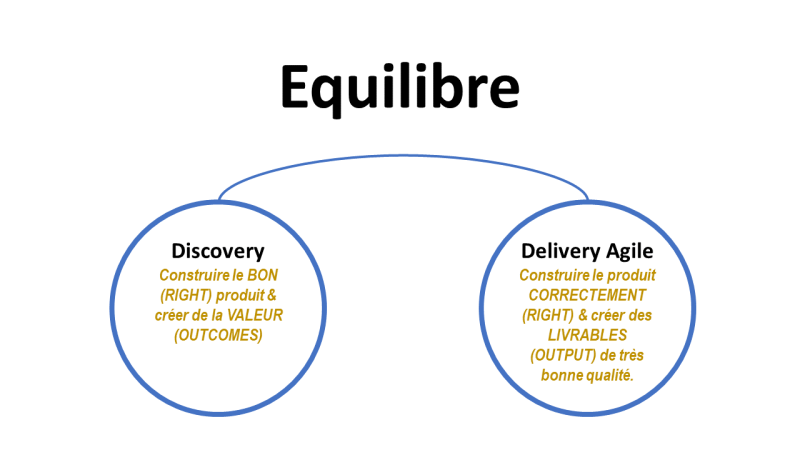 Equilibre

Discovery
Construire le BON (RIGHT) produit & créer de la VALEUR (OUTCOMES)

Delivery Agile
Construire le produit CORRECTEMENT (RIGHT) & créer des LIVRABLES (OUTPUT) de très bonne qualité.